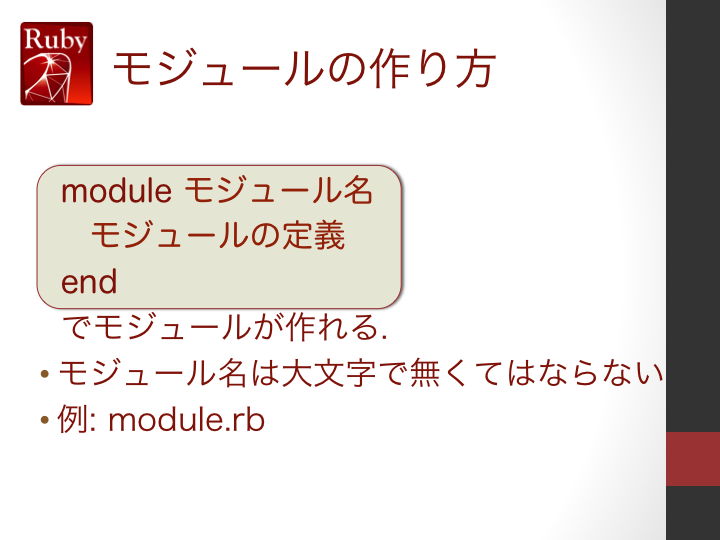 Ruby

モジュールの作り方

module モジュール名
  モジュールの定義
end

でモジュールが作れる.

• モジュール名は大文字で無くてはならない
• 例: module.rb